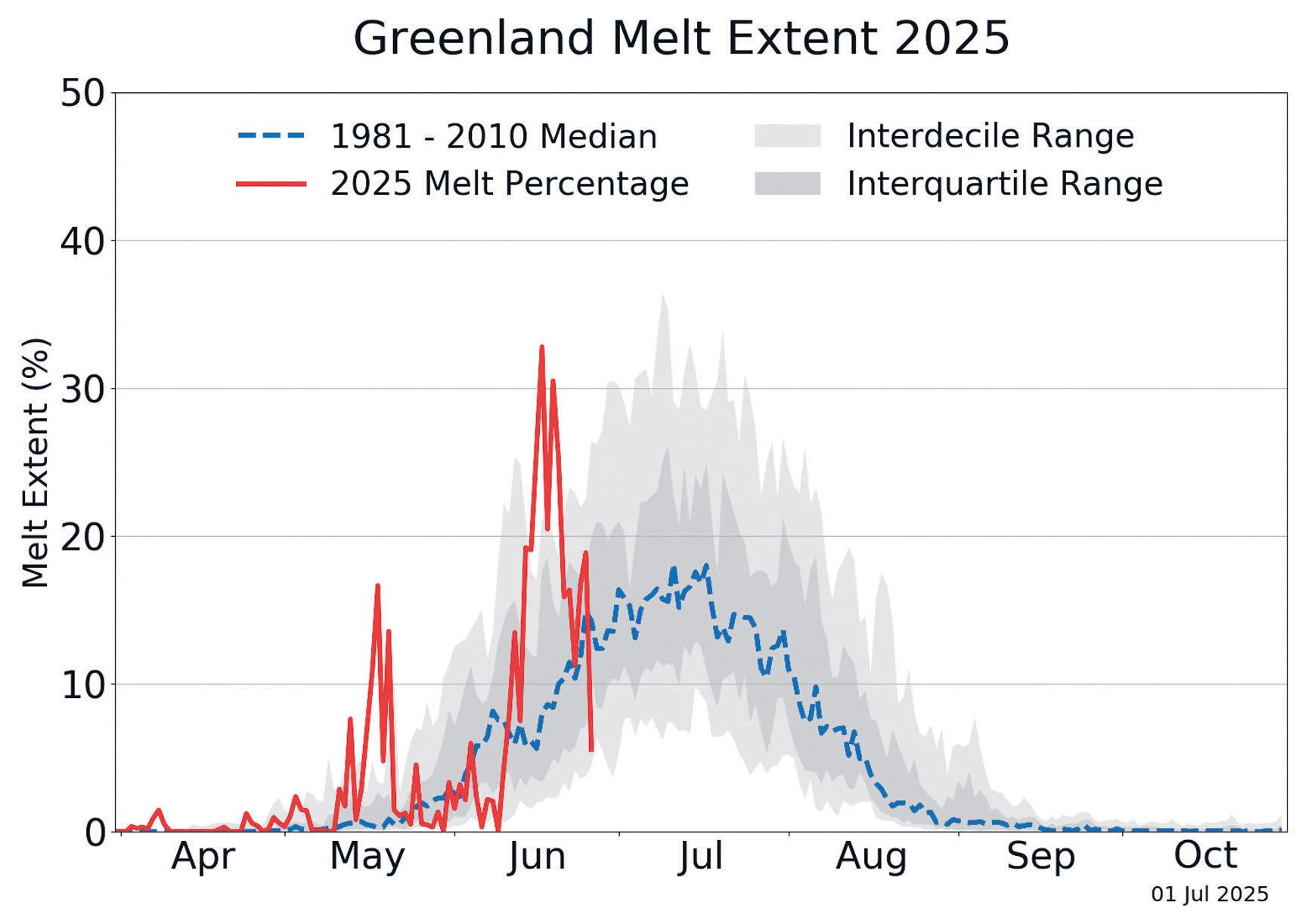 Greenland Melt Extent 2025

1981 - 2010 Median
2025 Melt Percentage
Interdecile Range
Interquartile Range

Melt Extent (%)

50
40
30
20
10
0

Apr
May
Jun
Jul
Aug
Sep
Oct

01 Jul 2025